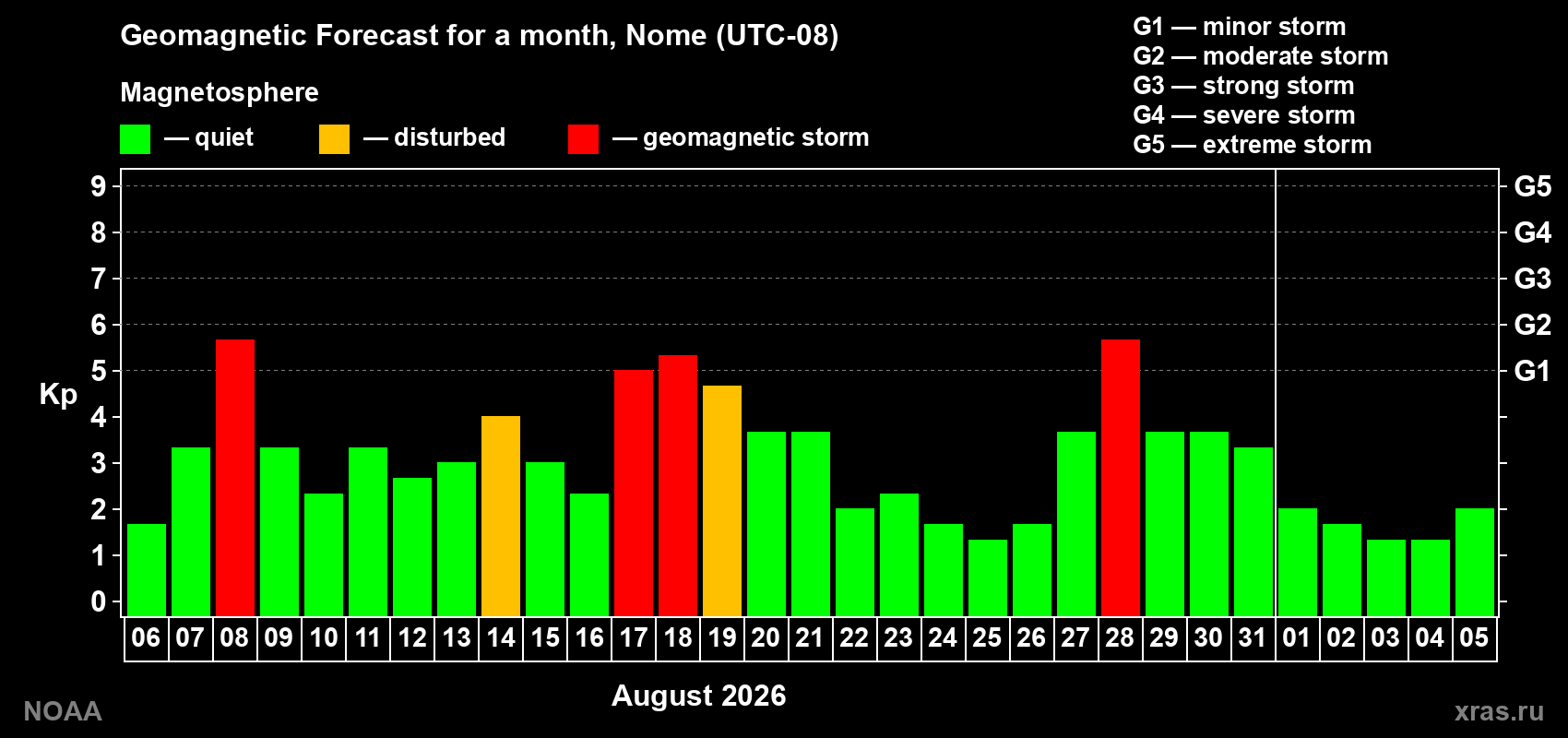 Geomagnetic Forecast for a month, Nome (UTC-08)

Magnetosphere

— quiet — disturbed — geomagnetic storm

G1 — minor storm
G2 — moderate storm
G3 — strong storm
G4 — severe storm
G5 — extreme storm

Kp

9 8 7 6 5 4 3 2 1 0

G5 G4 G3 G2 G1

06 07 08 09 10 11 12 13 14 15 16 17 18 19 20 21 22 23 24 25 26 27 28 29 30 31 01 02 03 04 05

August 2026

NOAA

xras.ru